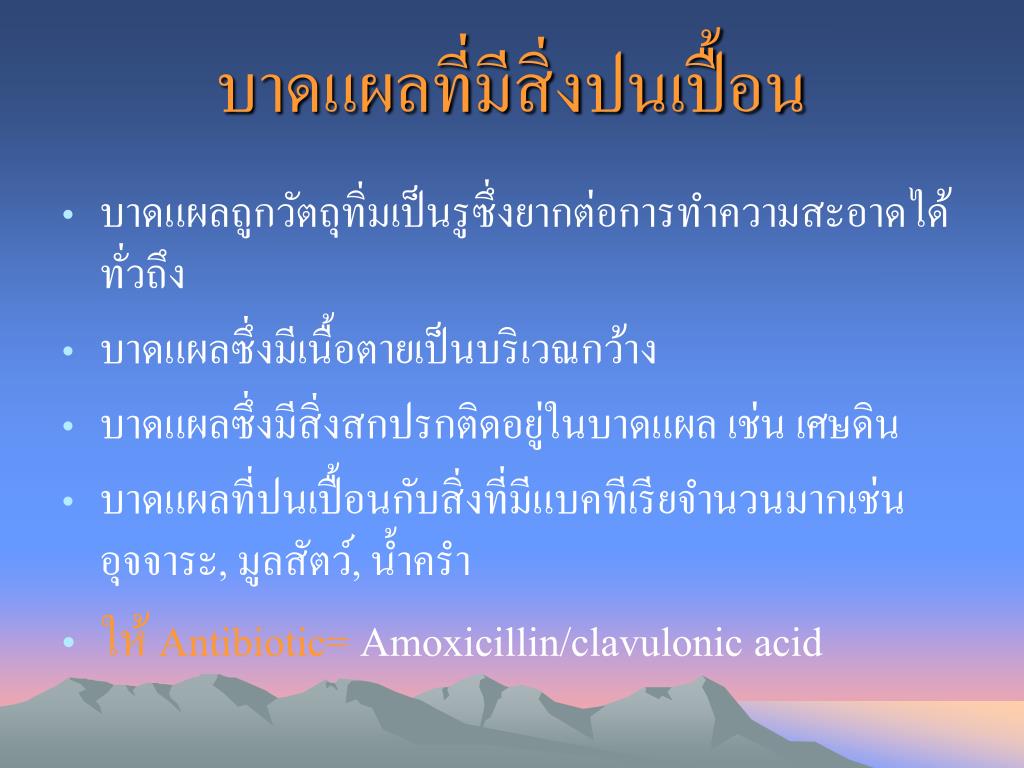 บาดแผลที่มีสิ่งปนเปื้อน

• บาดแผลถูกวัตถุทิ่มเป็นรูซึ่งยากต่อการทำความสะอาดได้ทั่วถึง

• บาดแผลซึ่งมีเนื้อตายเป็นบริเวณกว้าง

• บาดแผลซึ่งมีสิ่งสกปรกติดอยู่ในบาดแผล เช่น เศษดิน

• บาดแผลที่ปนเปื้อนกับสิ่งที่มีแบคทีเรียจำนวนมากเช่น อุจจาระ, มูลสัตว์, น้ำครำ

• ให้ Antibiotic= Amoxicillin/clavulonic acid